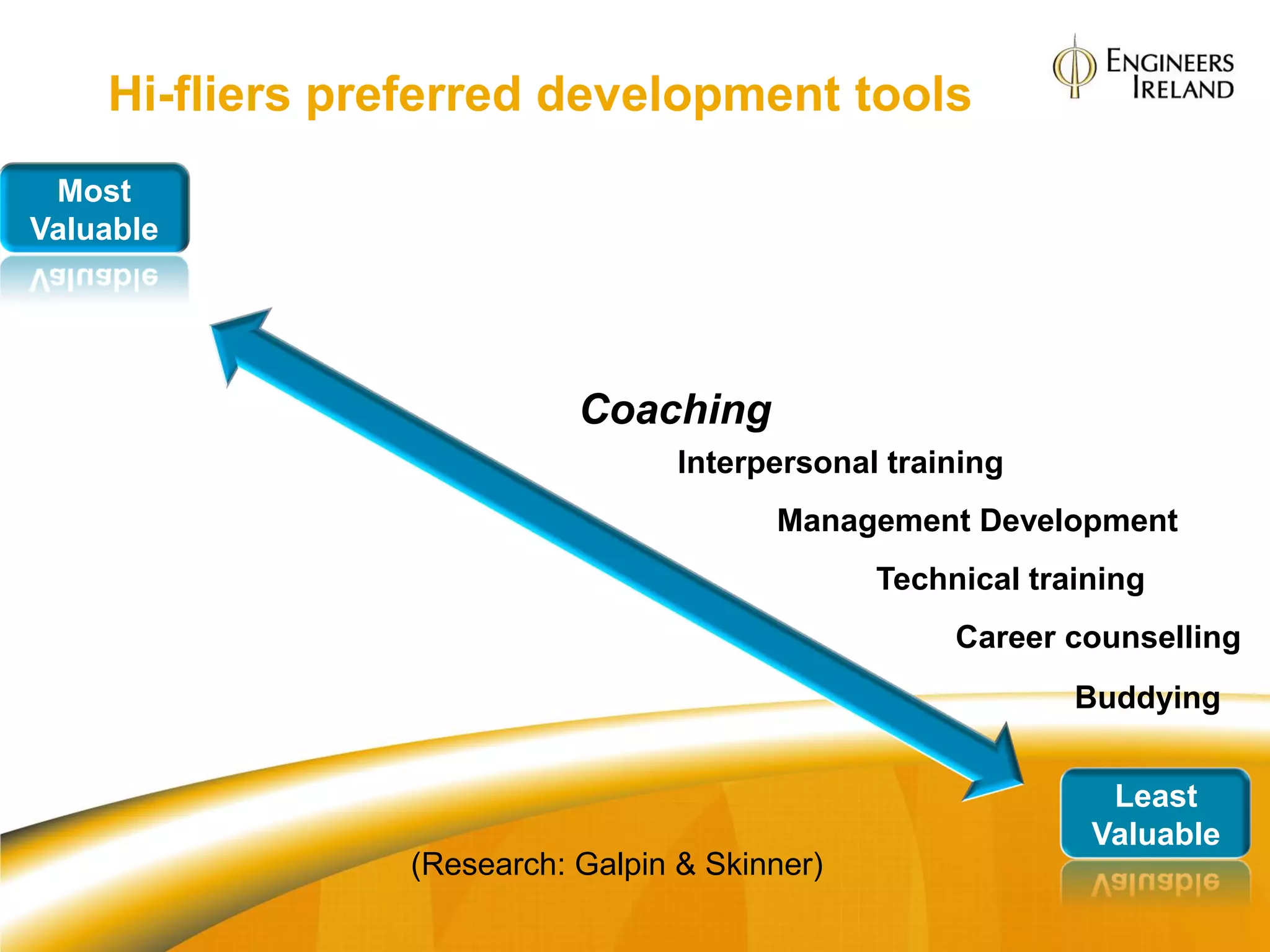 Hi-fliers preferred development tools

ENGINEERS IRELAND

Most Valuable

Coaching

Interpersonal training

Management Development

Technical training

Career counselling

Buddying

Least Valuable

(Research: Galpin & Skinner)